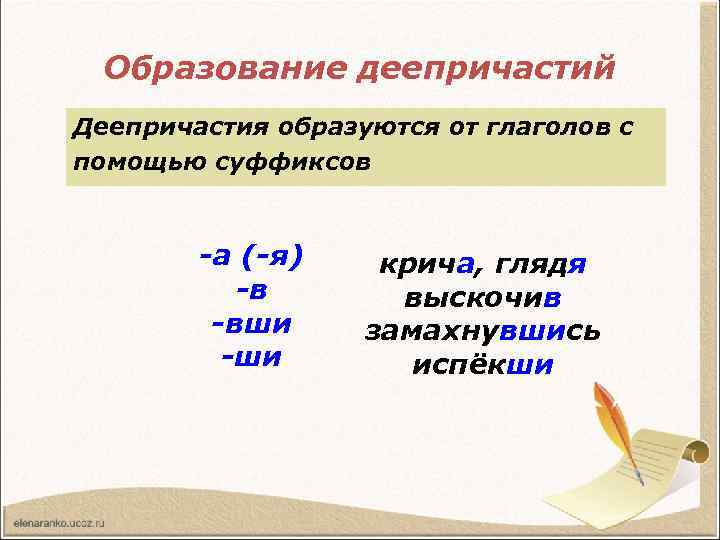 Образование деепричастий

Деепричастия образуются от глаголов с помощью суффиксов

-а (-я)
-в
-вши
-ши

крича, глядя
выскочив
замахнувшись
испёкши

elenaranko.ucoz.ru